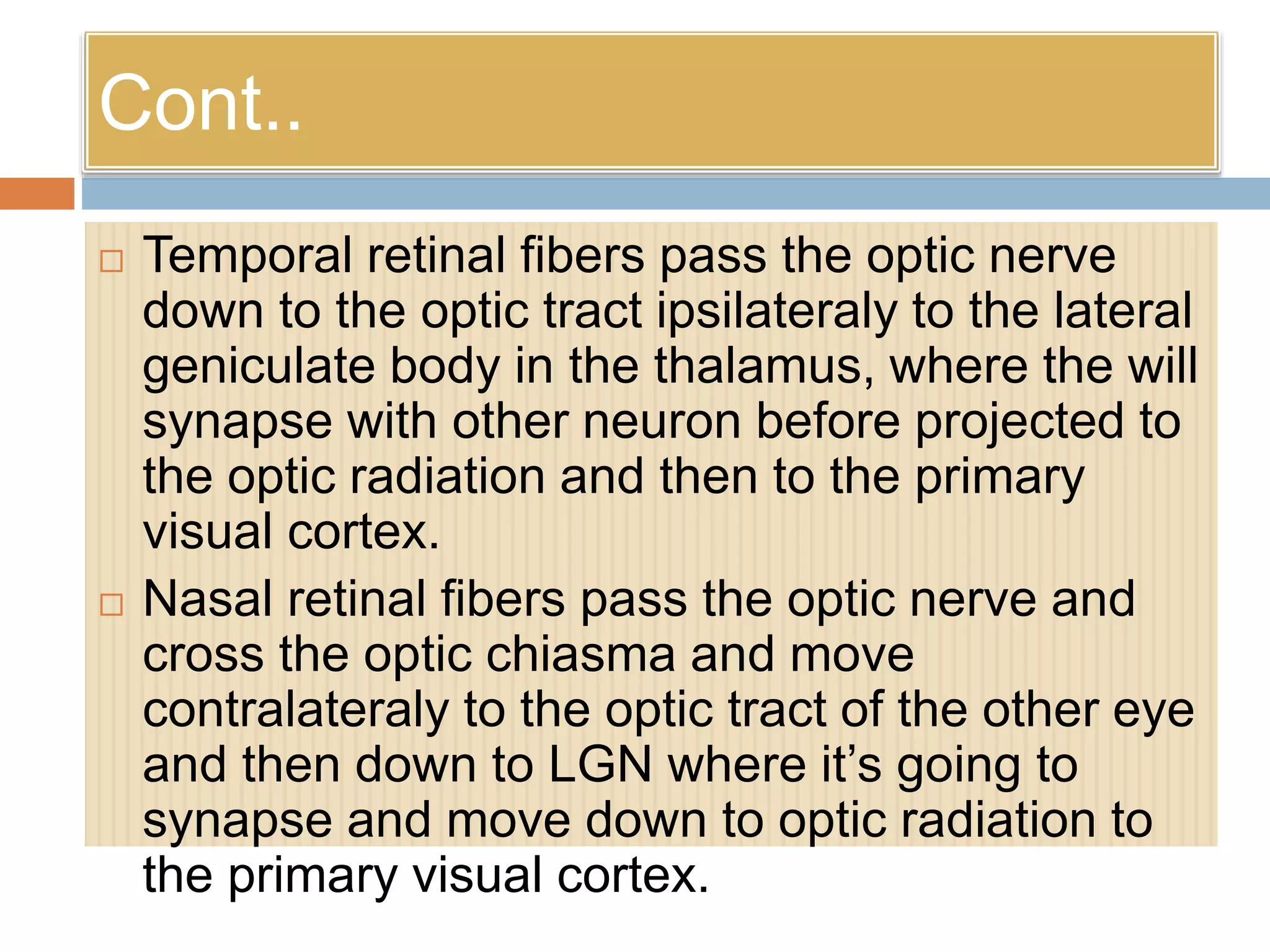 Cont..

□ Temporal retinal fibers pass the optic nerve down to the optic tract ipsilateraly to the lateral geniculate body in the thalamus, where the will synapse with other neuron before projected to the optic radiation and then to the primary visual cortex.

□ Nasal retinal fibers pass the optic nerve and cross the optic chiasma and move contralateraly to the optic tract of the other eye and then down to LGN where it's going to synapse and move down to optic radiation to the primary visual cortex.